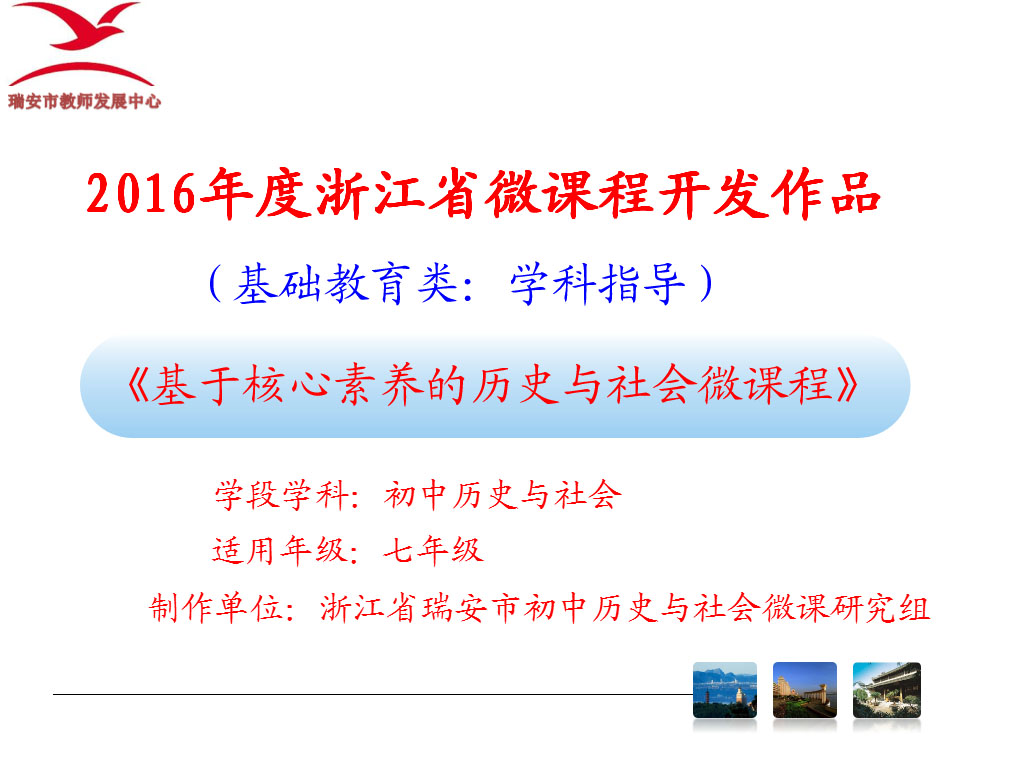 瑞安市教师发展中心

2016年度浙江省微课程开发作品

（基础教育类：学科指导）

《基于核心素养的历史与社会微课程》

学段学科：初中历史与社会

适用年级：七年级

制作单位：浙江省瑞安市初中历史与社会微课研究组